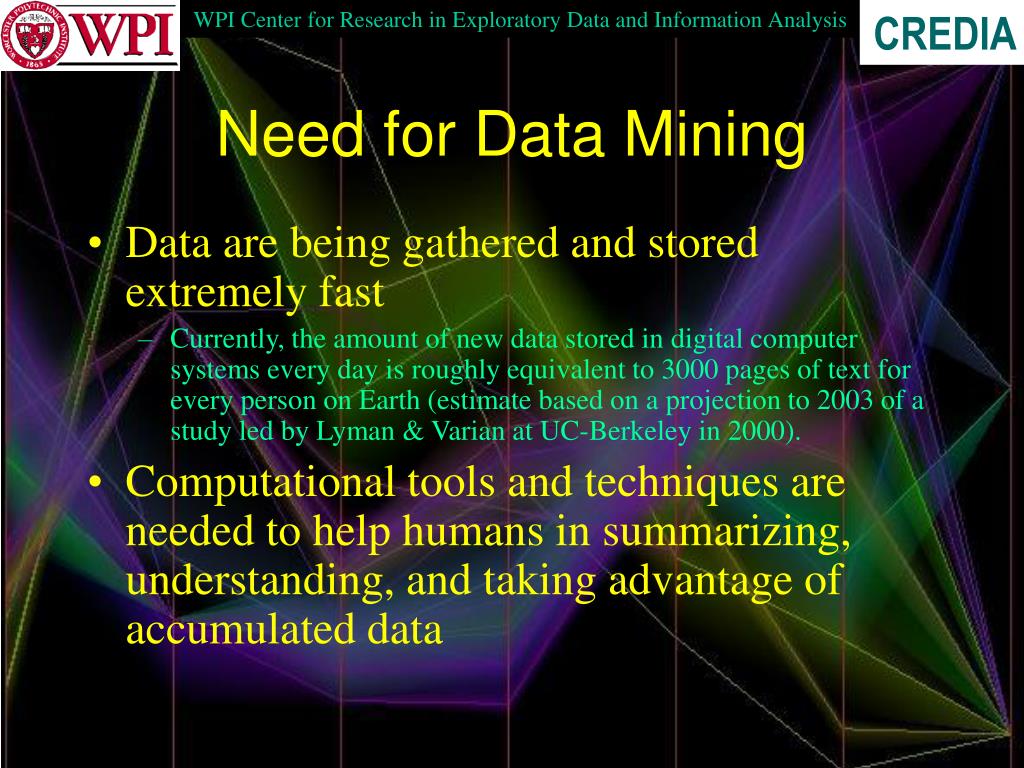 WPI

WPI Center for Research in Exploratory Data and Information Analysis

CREDIA

Need for Data Mining

• Data are being gathered and stored extremely fast
– Currently, the amount of new data stored in digital computer systems every day is roughly equivalent to 3000 pages of text for every person on Earth (estimate based on a projection to 2003 of a study led by Lyman & Varian at UC-Berkeley in 2000).

• Computational tools and techniques are needed to help humans in summarizing, understanding, and taking advantage of accumulated data